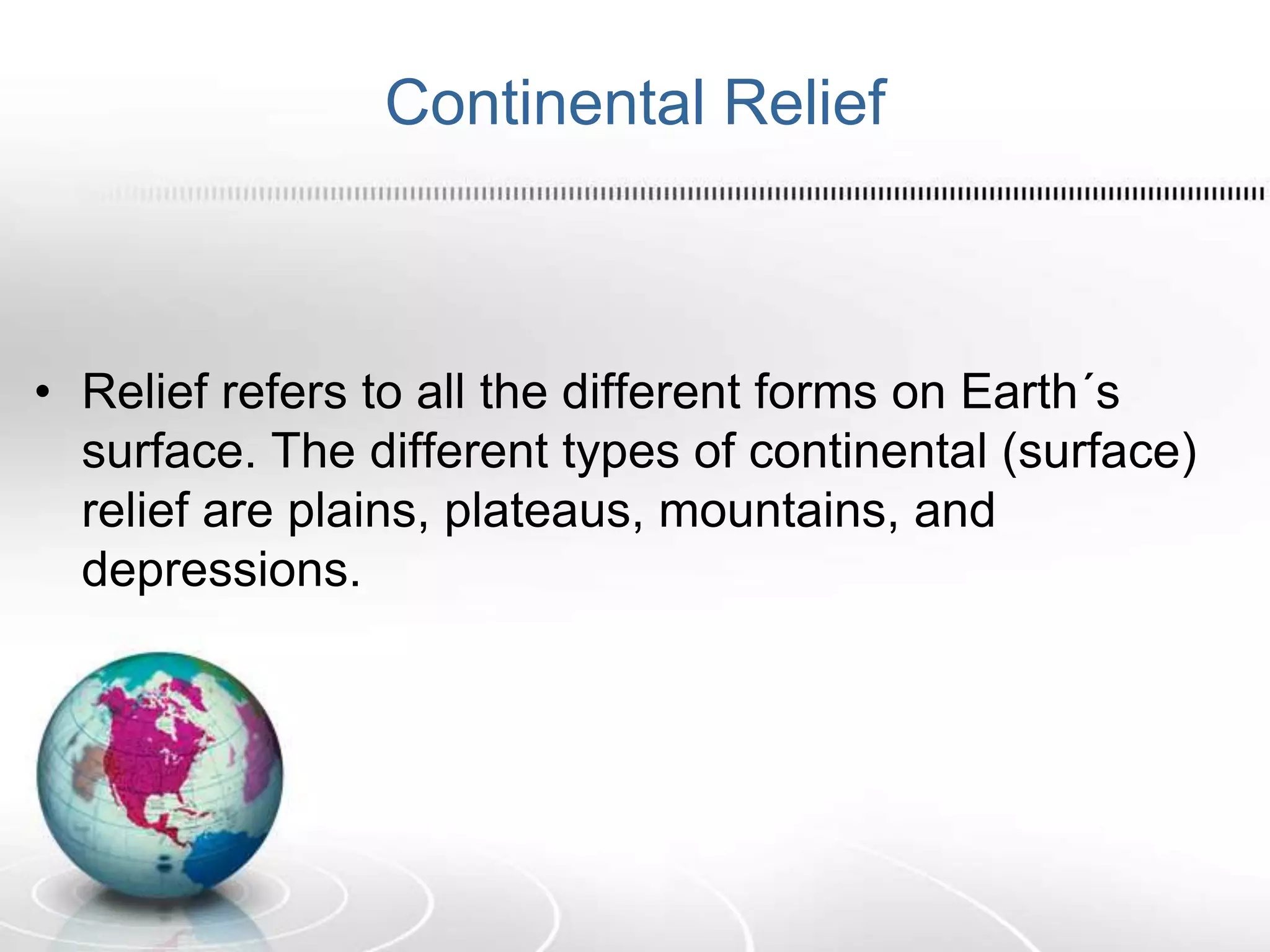 Continental Relief

• Relief refers to all the different forms on Earth´s surface. The different types of continental (surface) relief are plains, plateaus, mountains, and depressions.